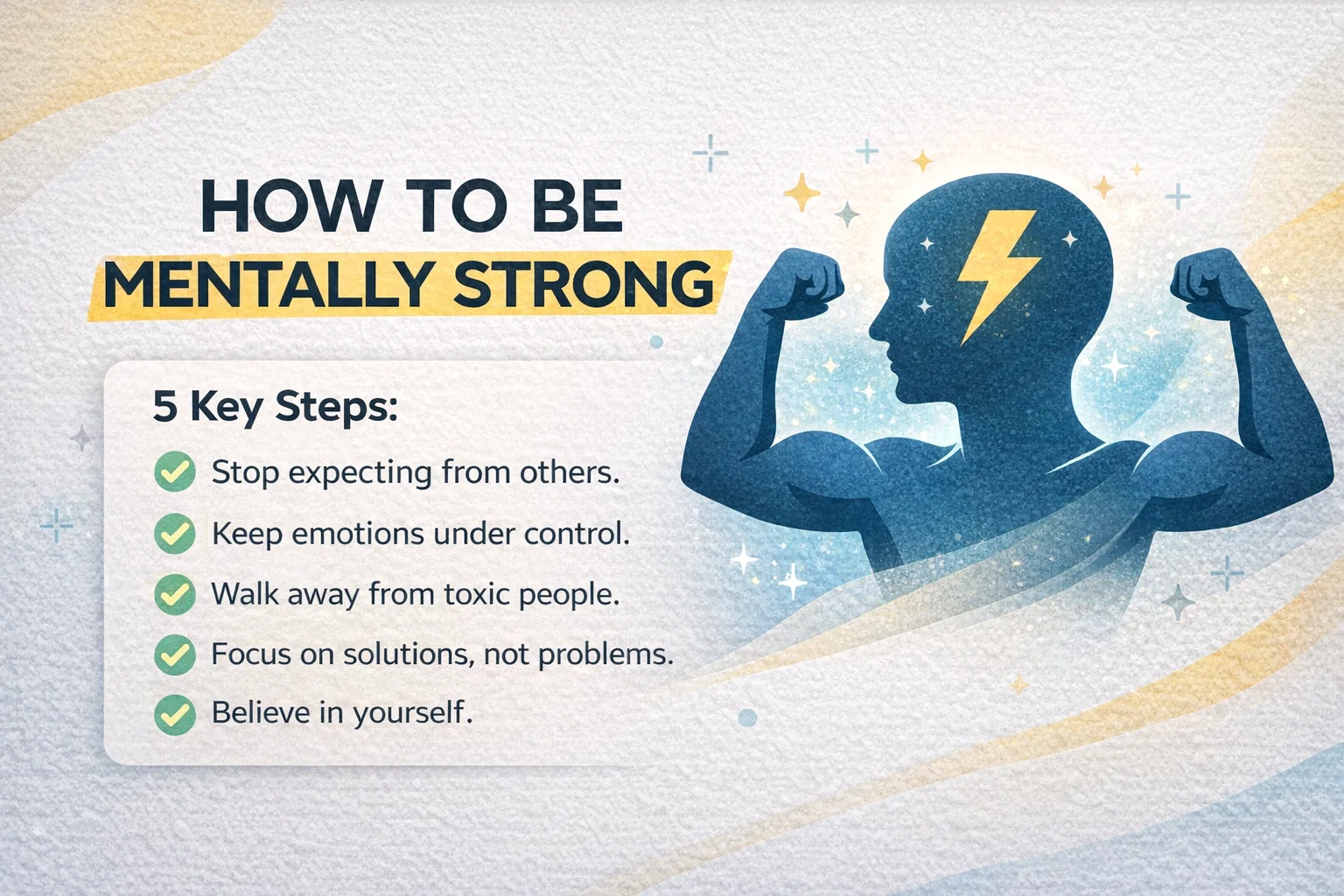 HOW TO BE
MENTALLY STRONG

5 Key Steps:

Stop expecting from others.

Keep emotions under control.

Walk away from toxic people.

Focus on solutions, not problems.

Believe in yourself.